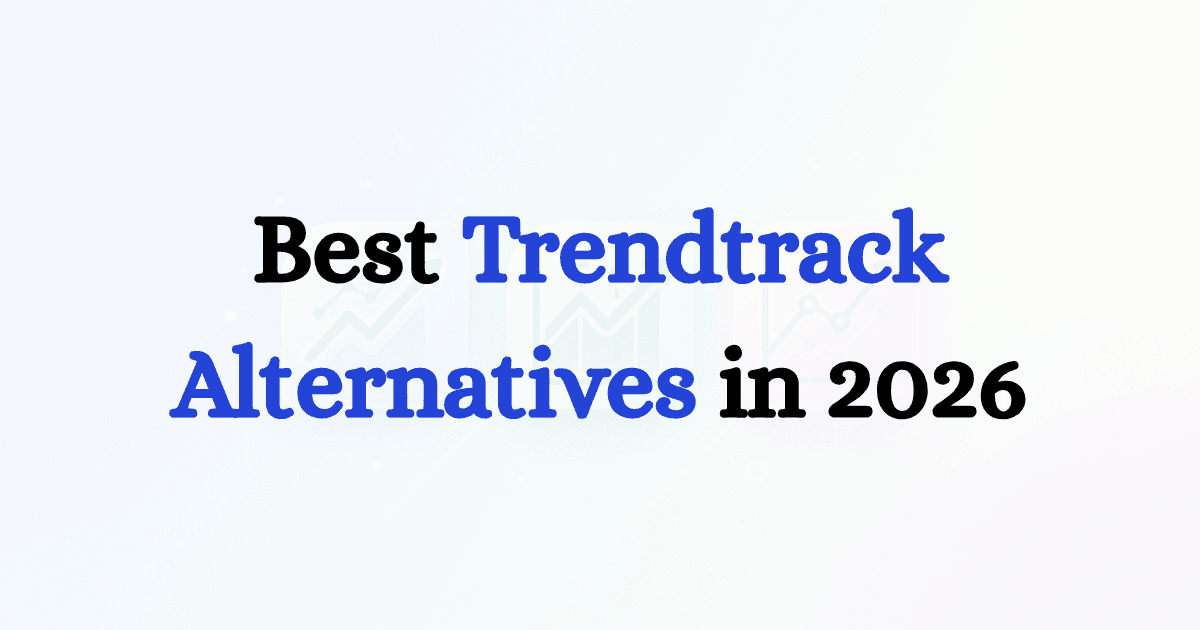 Best Trendtrack Alternatives in 2026